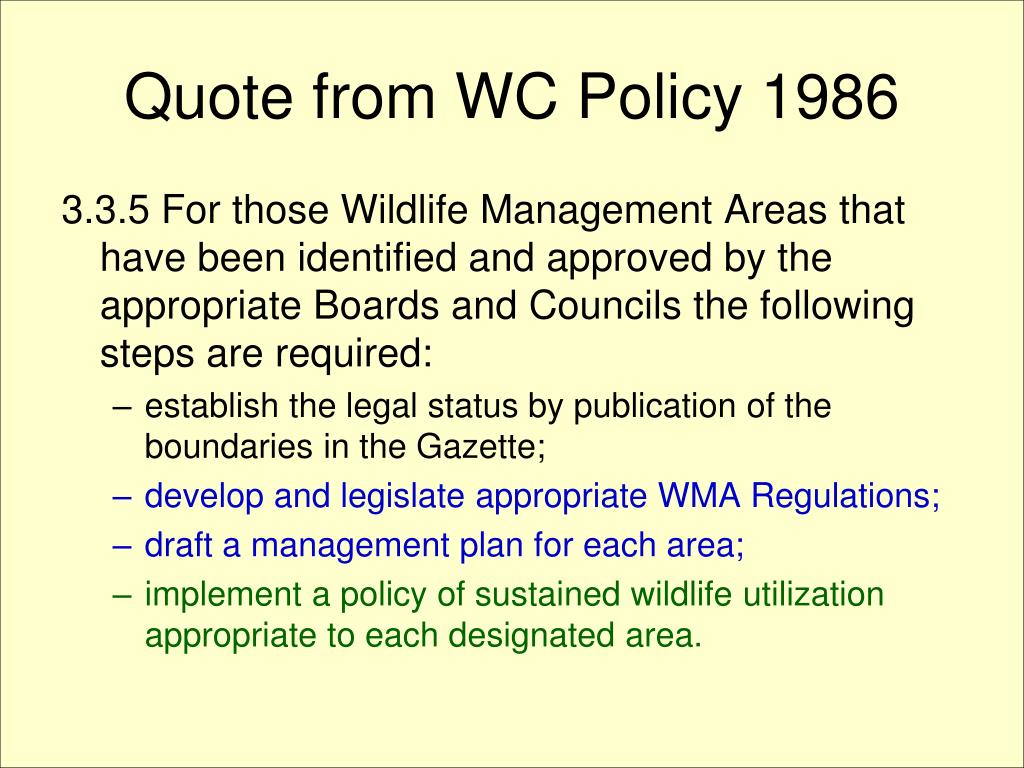 Quote from WC Policy 1986

3.3.5 For those Wildlife Management Areas that have been identified and approved by the appropriate Boards and Councils the following steps are required:

– establish the legal status by publication of the boundaries in the Gazette;
– develop and legislate appropriate WMA Regulations;
– draft a management plan for each area;
– implement a policy of sustained wildlife utilization appropriate to each designated area.